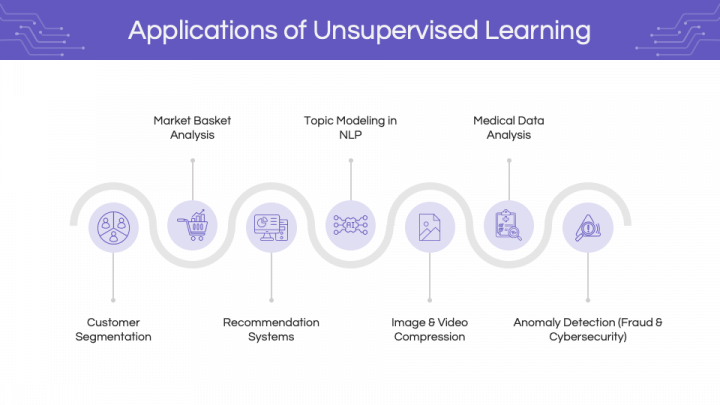 Applications of Unsupervised Learning

Market Basket Analysis

Topic Modeling in NLP

Medical Data Analysis

AI

Customer Segmentation

Recommendation Systems

Image & Video Compression

Anomaly Detection (Fraud & Cybersecurity)